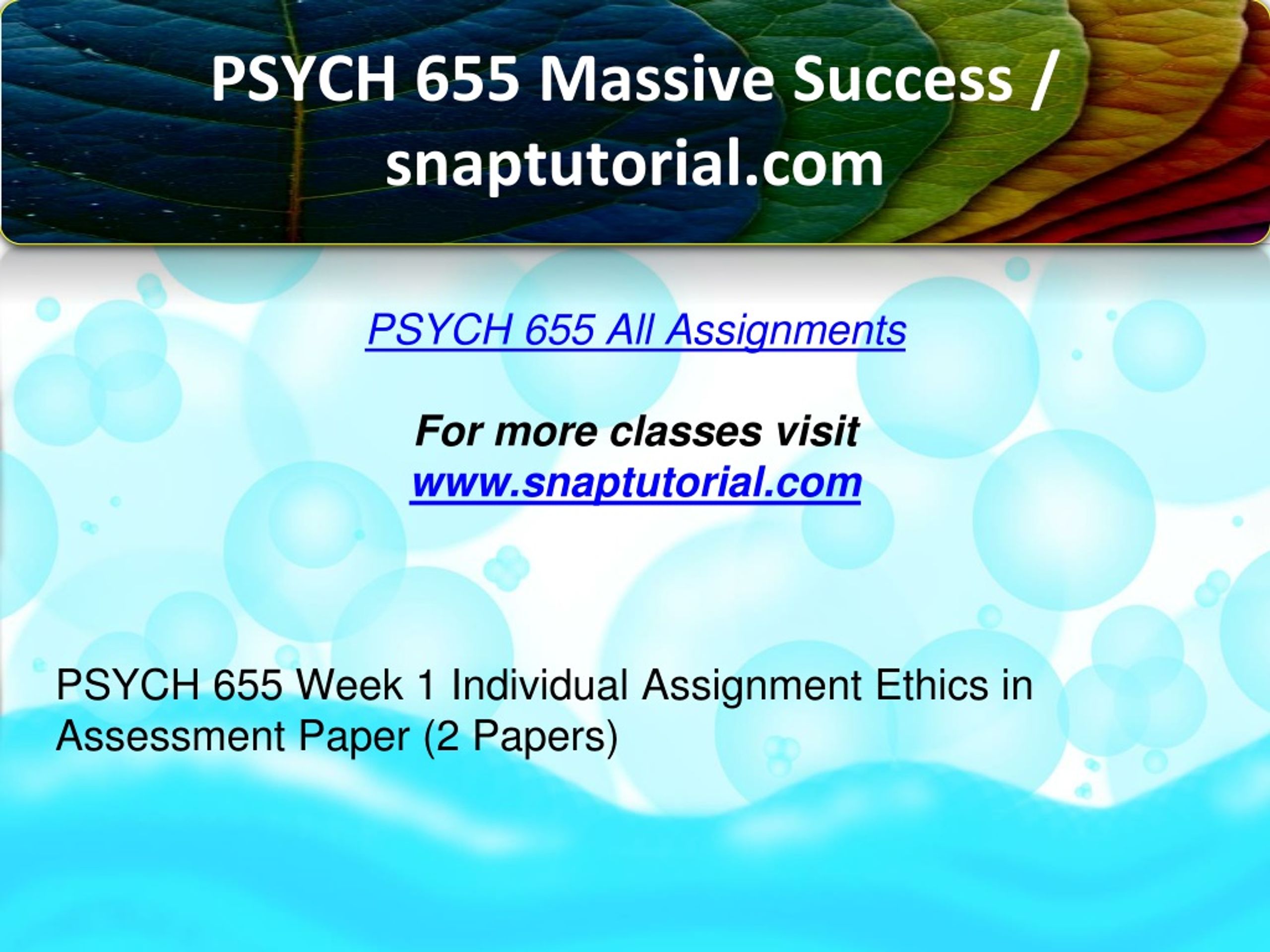 PSYCH 655 Massive Success / snaptutorial.com

PSYCH 655 All Assignments

For more classes visit
www.snaptutorial.com

PSYCH 655 Week 1 Individual Assignment Ethics in Assessment Paper (2 Papers)